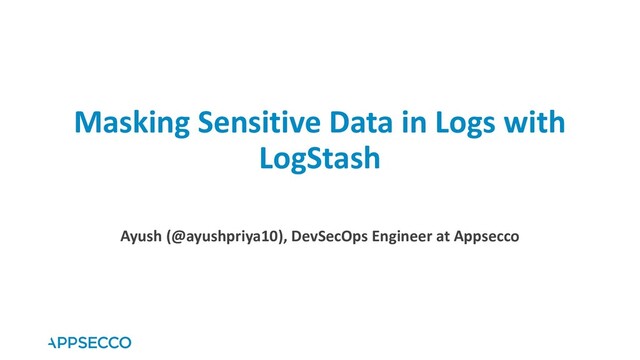 Masking Sensitive Data in Logs with LogStash

Ayush (@ayushpriya10), DevSecOps Engineer at Appsecco

APPSECCO